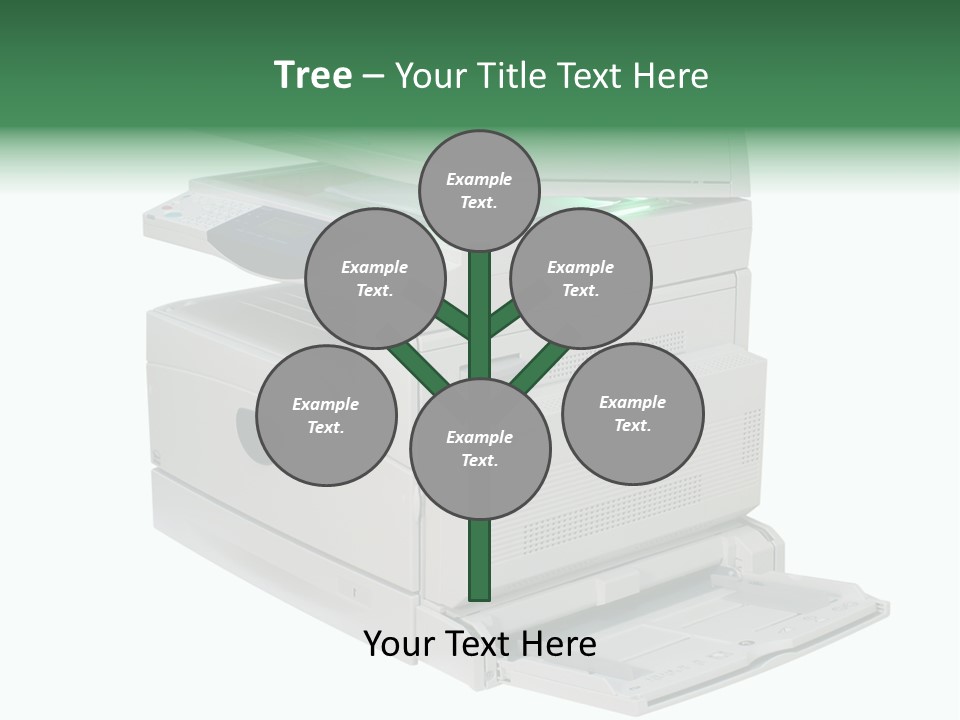 Tree – Your Title Text Here

Example Text.

Example Text.

Example Text.

Example Text.

Example Text.

Example Text.

Your Text Here